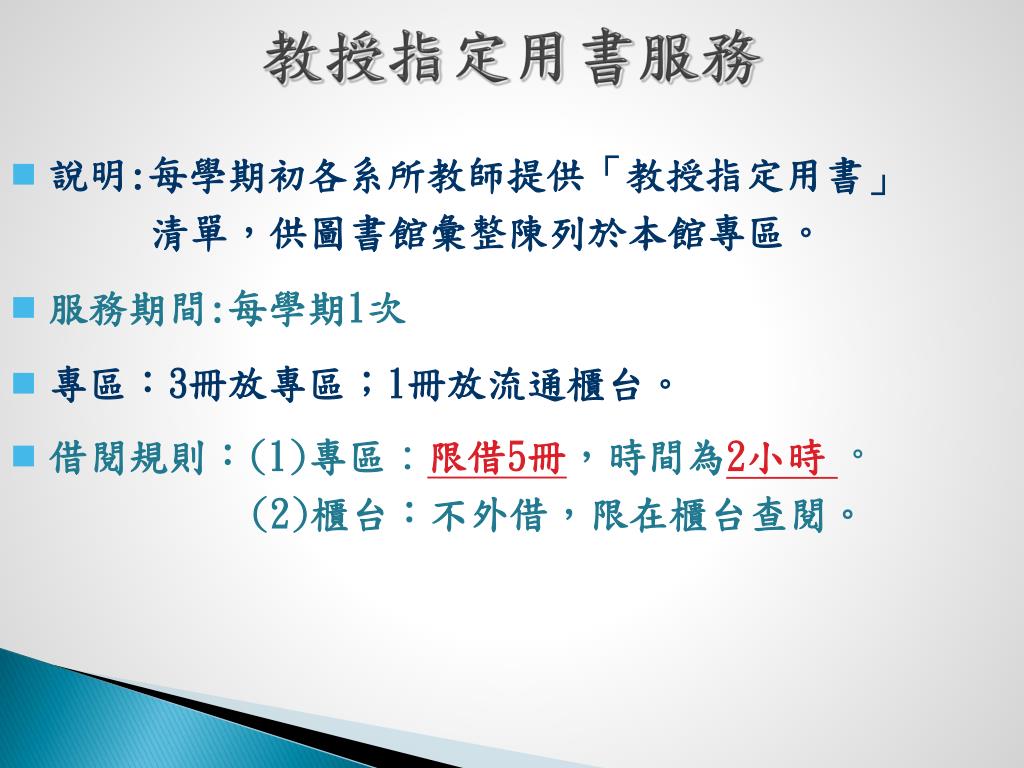 教授指定用書服務

說明:每學期初各系所教師提供「教授指定用書」清單，供圖書館彙整陳列於本館專區。

服務期間:每學期1次

專區：3冊放專區；1冊放流通櫃台。

借閱規則：(1)專區：限借5冊，時間為2小時 。
(2)櫃台：不外借，限在櫃台查閱。